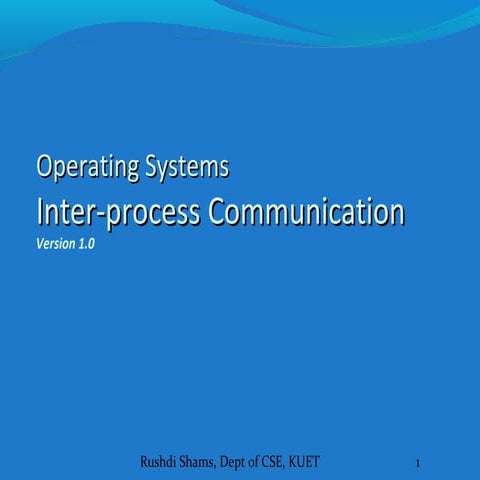 Operating Systems
Inter-process Communication
Version 1.0

Rushdi Shams, Dept of CSE, KUET

1